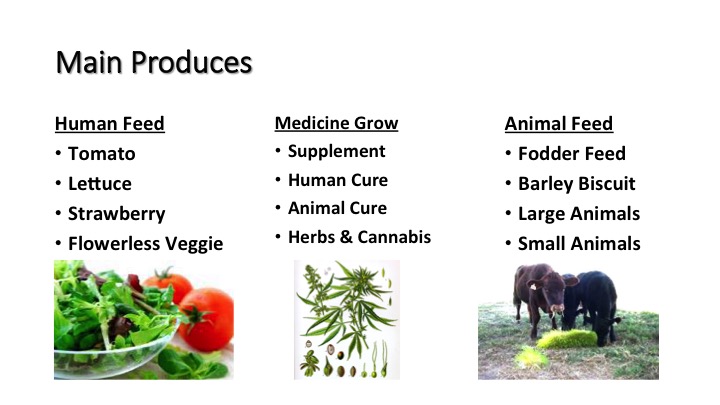 Main Produces

Human Feed
• Tomato
• Lettuce
• Strawberry
• Flowerless Veggie

Medicine Grow
• Supplement
• Human Cure
• Animal Cure
• Herbs & Cannabis

Animal Feed
• Fodder Feed
• Barley Biscuit
• Large Animals
• Small Animals